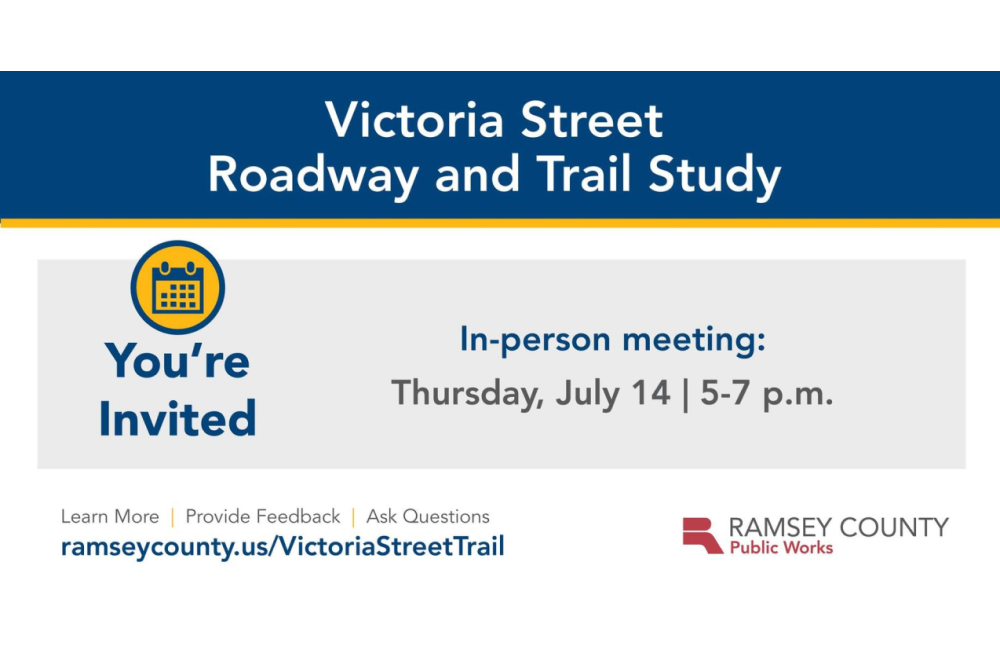 Victoria Street
Roadway and Trail Study

You're Invited

In-person meeting:
Thursday, July 14 | 5-7 p.m.

Learn More | Provide Feedback | Ask Questions
ramseycounty.us/VictoriaStreetTrail

RAMSEY COUNTY
Public Works